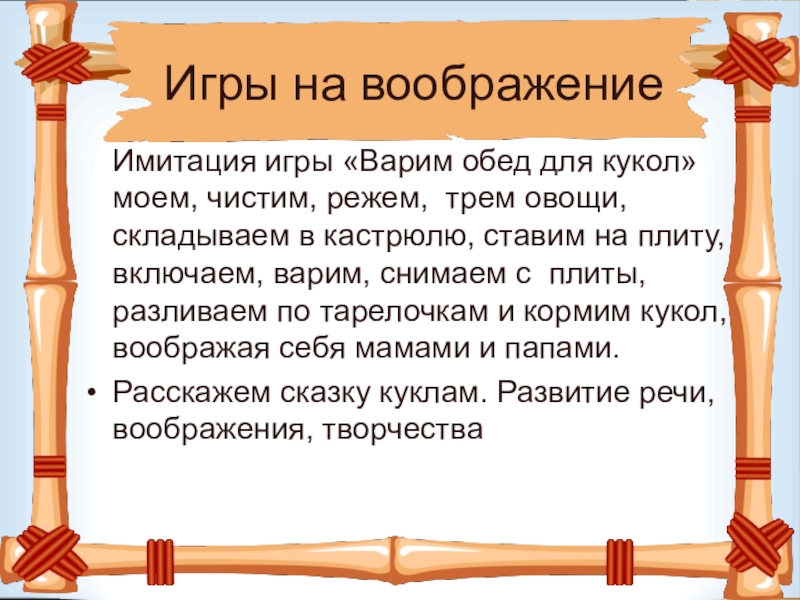 Игры на воображение

Имитация игры «Варим обед для кукол» моем, чистим, режем, трем овощи, складываем в кастрюлю, ставим на плиту, включаем, варим, снимаем с плиты, разливаем по тарелочкам и кормим кукол, воображая себя мамами и папами.

• Расскажем сказку куклам. Развитие речи, воображения, творчества